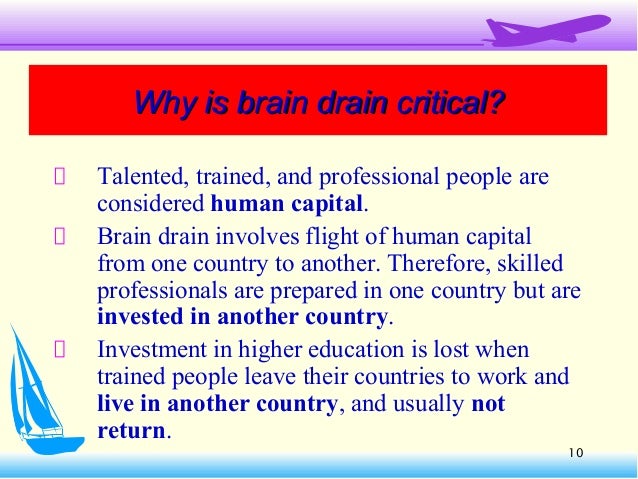 Why is brain drain critical?

 Talented, trained, and professional people are considered human capital.

 Brain drain involves flight of human capital from one country to another. Therefore, skilled professionals are prepared in one country but are invested in another country.

 Investment in higher education is lost when trained people leave their countries to work and live in another country, and usually not return.

10